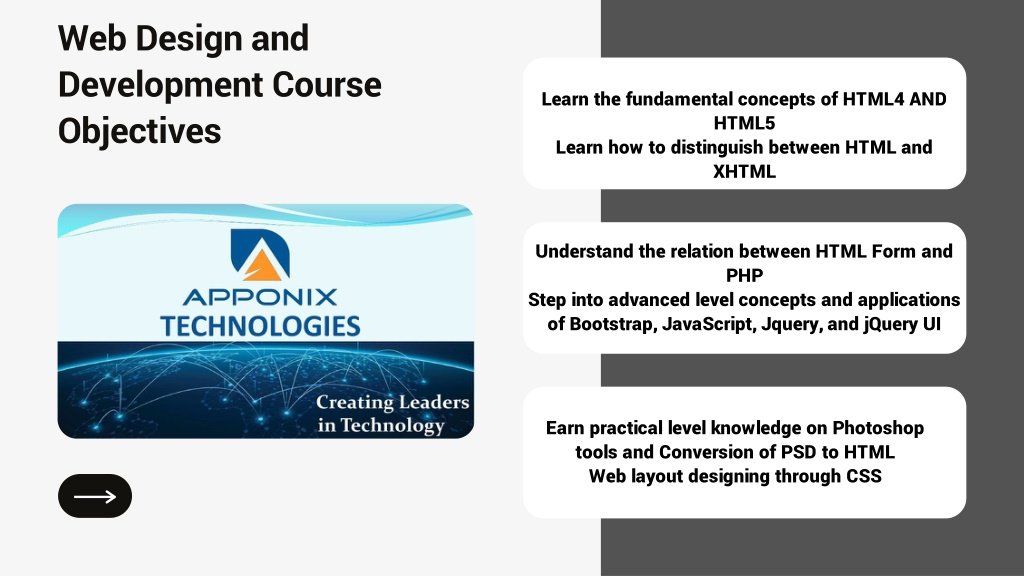 Web Design and Development Course Objectives

APPONIX
TECHNOLOGIES

Creating Leaders in Technology

Learn the fundamental concepts of HTML4 AND HTML5
Learn how to distinguish between HTML and XHTML

Understand the relation between HTML Form and PHP
Step into advanced level concepts and applications of Bootstrap, JavaScript, Jquery, and jQuery UI

Earn practical level knowledge on Photoshop tools and Conversion of PSD to HTML
Web layout designing through CSS